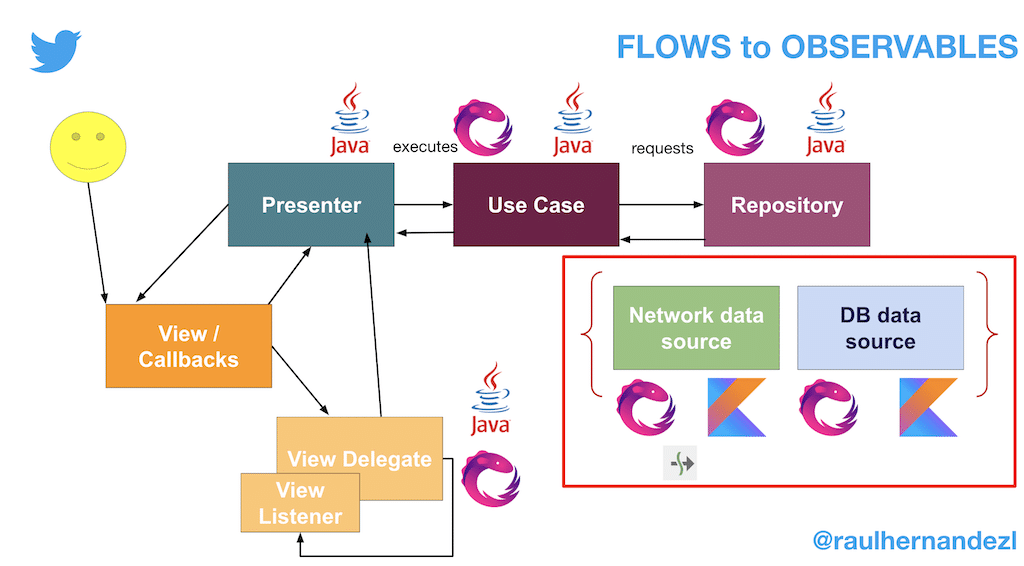 FLOWS to OBSERVABLES

Java

executes

Java

requests

Java

Presenter

Use Case

Repository

View / Callbacks

Network data source

DB data source

Java

View Delegate

View Listener

@raulhernandezl